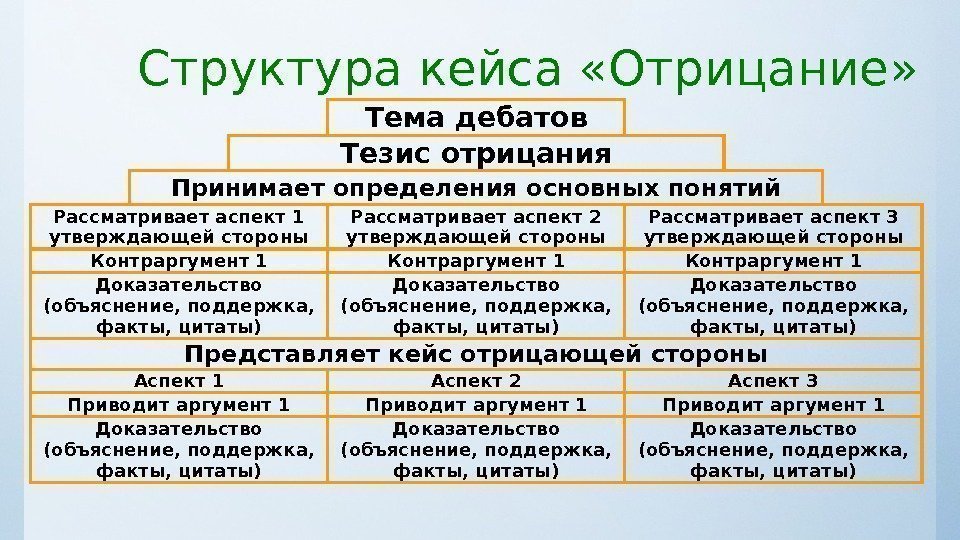 Структура кейса «Отрицание»

Тема дебатов

Тезис отрицания

Принимает определения основных понятий

| Рассматривает аспект 1 утверждающей стороны | Рассматривает аспект 2 утверждающей стороны | Рассматривает аспект 3 утверждающей стороны |
|---|---|---|
| Контраргумент 1 | Контраргумент 1 | Контраргумент 1 |
| Доказательство (объяснение, поддержка, факты, цитаты) | Доказательство (объяснение, поддержка, факты, цитаты) | Доказательство (объяснение, поддержка, факты, цитаты) |

Представляет кейс отрицающей стороны

| Аспект 1 | Аспект 2 | Аспект 3 |
|---|---|---|
| Приводит аргумент 1 | Приводит аргумент 1 | Приводит аргумент 1 |
| Доказательство (объяснение, поддержка, факты, цитаты) | Доказательство (объяснение, поддержка, факты, цитаты) | Доказательство (объяснение, поддержка, факты, цитаты) |